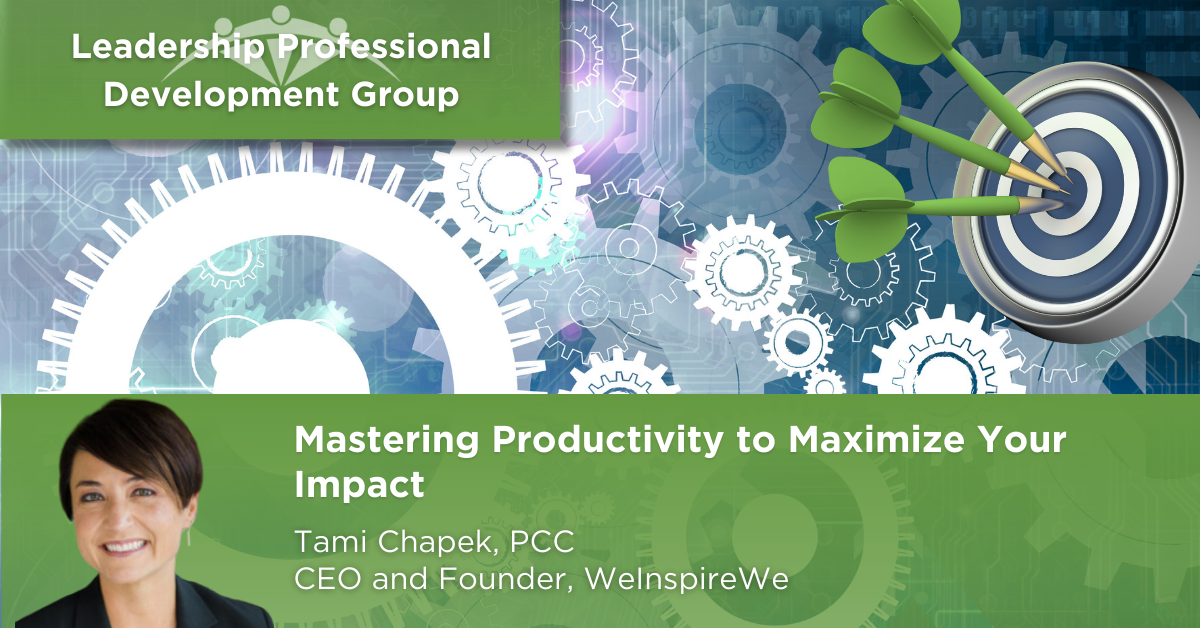 Leadership Professional Development Group

Mastering Productivity to Maximize Your Impact

Tami Chapek, PCC
CEO and Founder, WeInspireWe